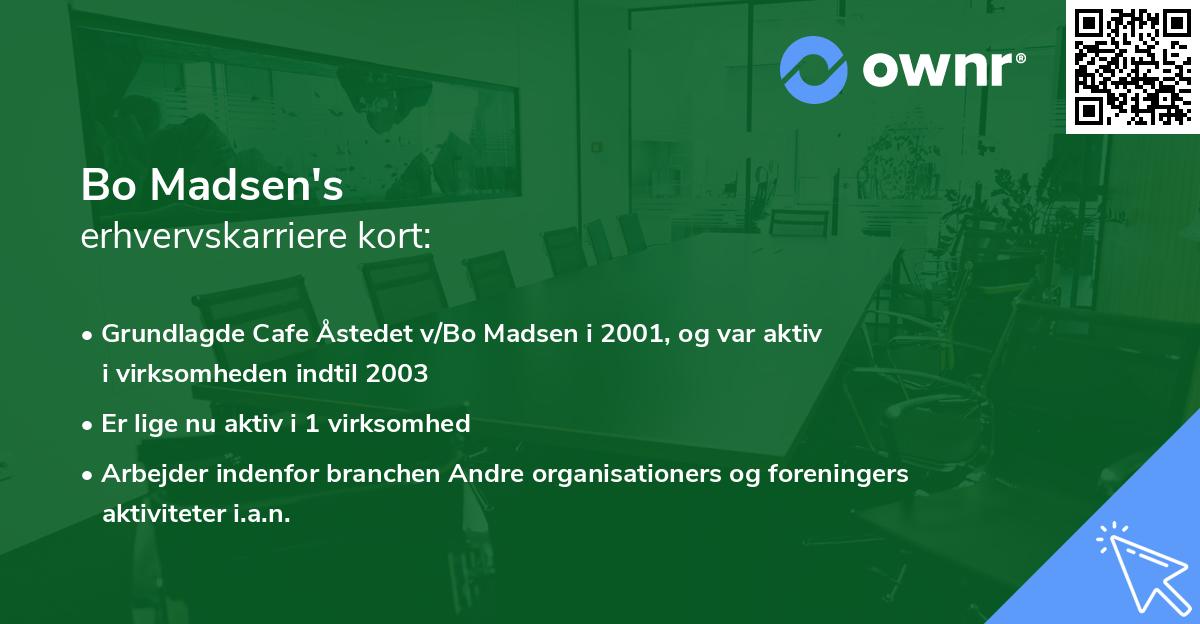 ownr®

Bo Madsen's
erhvervskarriere kort:

• Grundlagde Cafe Åstedet v/Bo Madsen i 2001, og var aktiv i virksomheden indtil 2003

• Er lige nu aktiv i 1 virksomhed

• Arbejder indenfor branchen Andre organisationers og foreningers aktiviteter i.a.n.